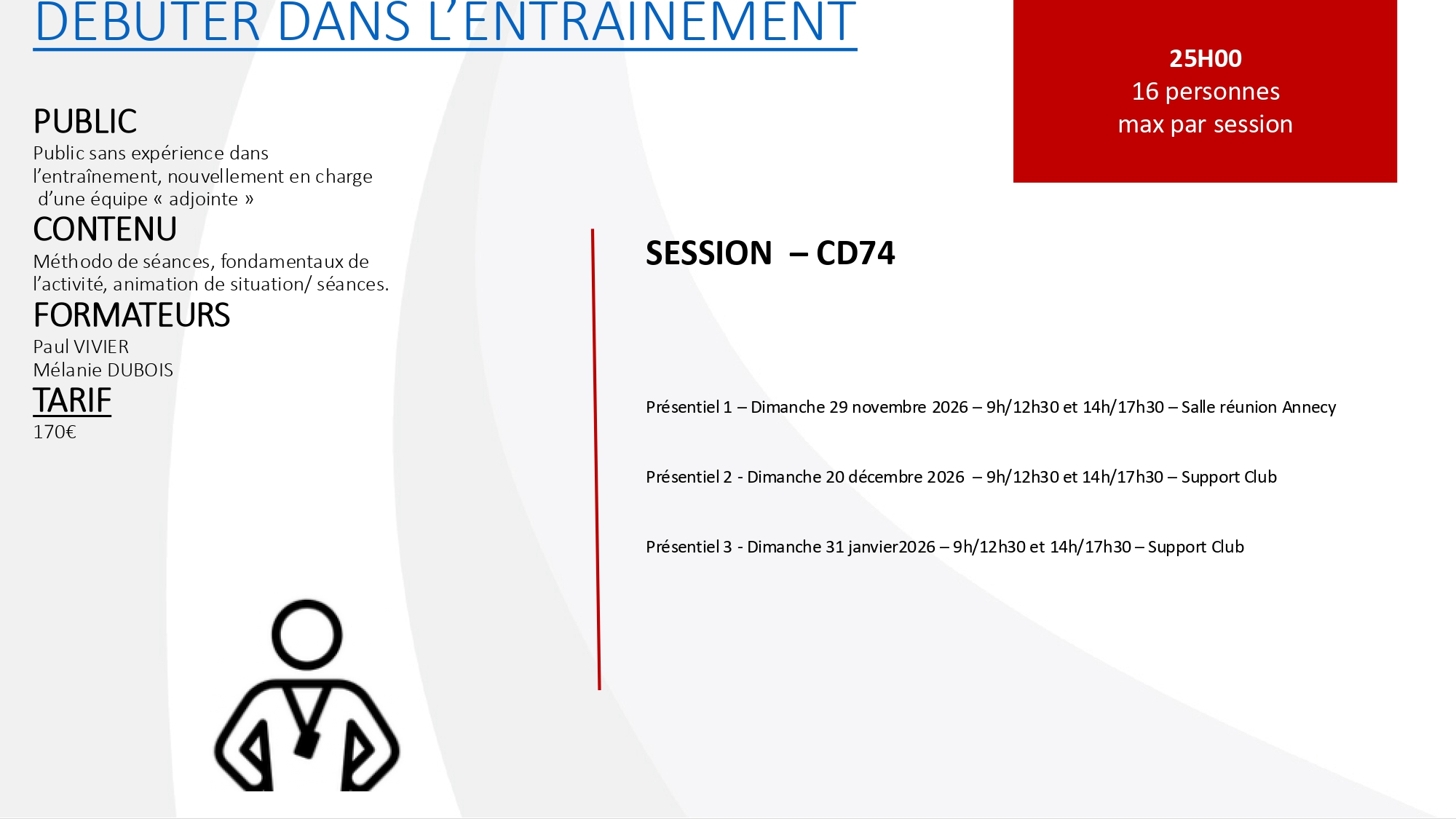 DEBUTER DANS L'ENTRAINEMENT

25H00
16 personnes
max par session

PUBLIC
Public sans expérience dans l'entraînement, nouvellement en charge d'une équipe « adjointe »

CONTENU
Méthodo de séances, fondamentaux de l'activité, animation de situation/ séances.

FORMATEURS
Paul VIVIER
Mélanie DUBOIS

TARIF
170€

SESSION – CD74

Présentiel 1 – Dimanche 29 novembre 2026 – 9h/12h30 et 14h/17h30 – Salle réunion Annecy

Présentiel 2 - Dimanche 20 décembre 2026 – 9h/12h30 et 14h/17h30 – Support Club

Présentiel 3 - Dimanche 31 janvier2026 – 9h/12h30 et 14h/17h30 – Support Club